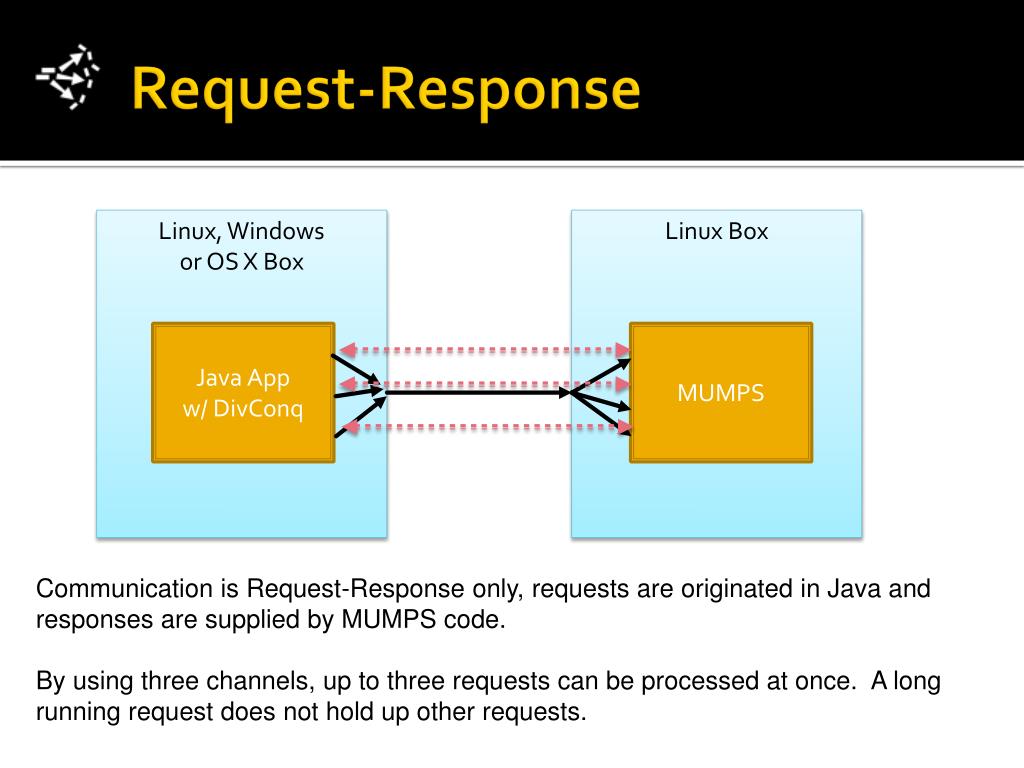 Request-Response

Linux, Windows or OS X Box

Java App w/ DivConq

Linux Box

MUMPS

Communication is Request-Response only, requests are originated in Java and responses are supplied by MUMPS code.

By using three channels, up to three requests can be processed at once. A long running request does not hold up other requests.